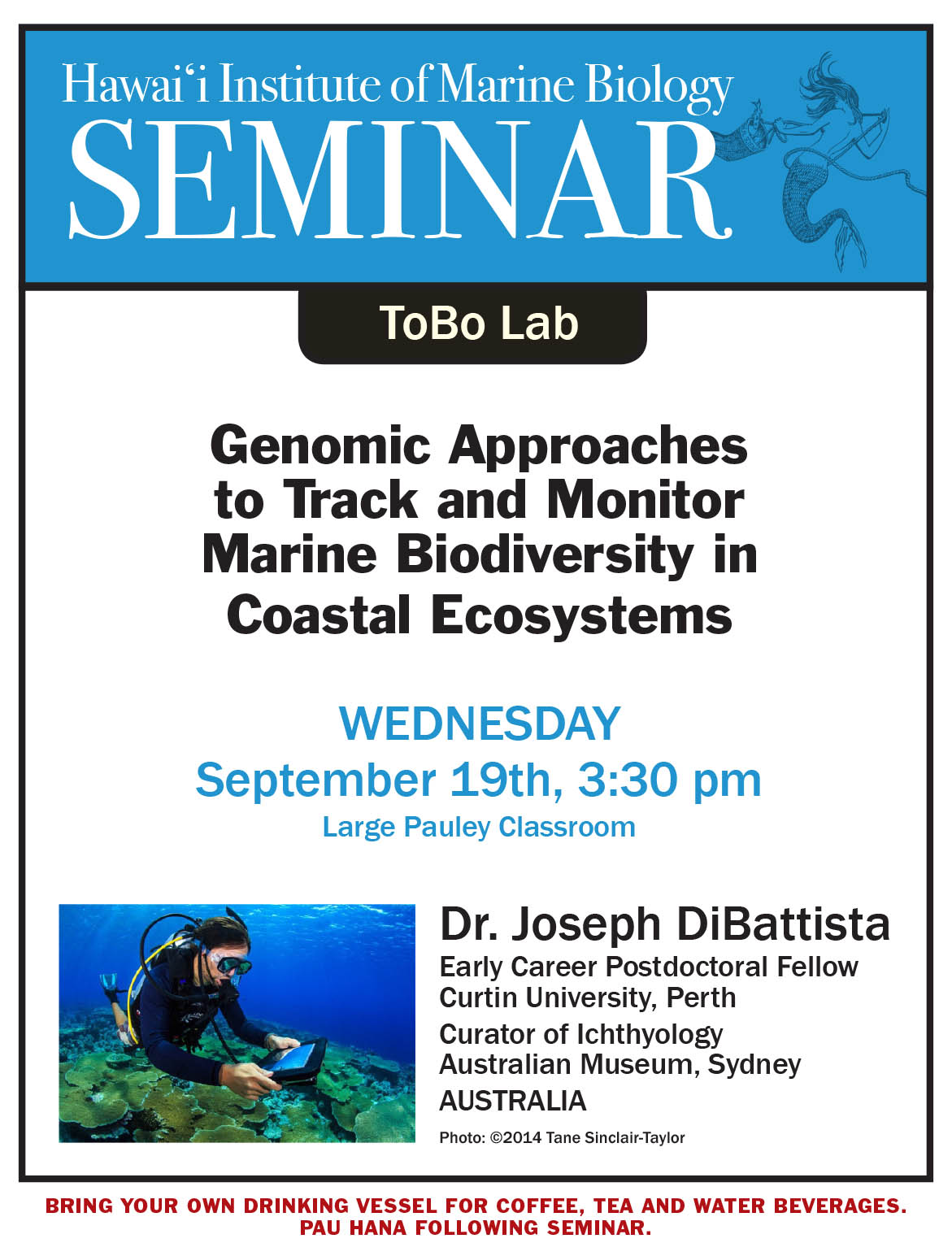 Hawai‘i Institute of Marine Biology
SEMINAR

ToBo Lab

Genomic Approaches to Track and Monitor Marine Biodiversity in Coastal Ecosystems

WEDNESDAY
September 19th, 3:30 pm
Large Pauley Classroom

Dr. Joseph DiBattista
Early Career Postdoctoral Fellow
Curtin University, Perth
Curator of Ichthyology
Australian Museum, Sydney
AUSTRALIA
Photo: ©2014 Tane Sinclair-Taylor

BRING YOUR OWN DRINKING VESSEL FOR COFFEE, TEA AND WATER BEVERAGES.
PAU HANA FOLLOWING SEMINAR.